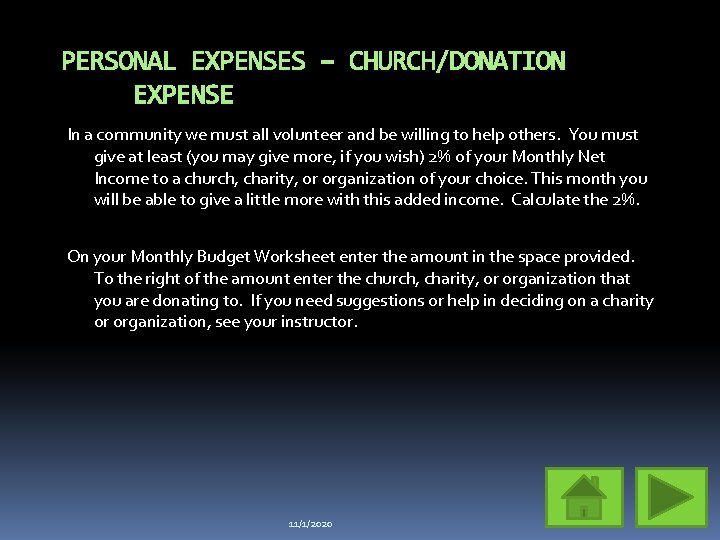 PERSONAL EXPENSES – CHURCH/DONATION EXPENSE

In a community we must all volunteer and be willing to help others. You must give at least (you may give more, if you wish) 2% of your Monthly Net Income to a church, charity, or organization of your choice. This month you will be able to give a little more with this added income. Calculate the 2%.

On your Monthly Budget Worksheet enter the amount in the space provided. To the right of the amount enter the church, charity, or organization that you are donating to. If you need suggestions or help in deciding on a charity or organization, see your instructor.

11/1/2020